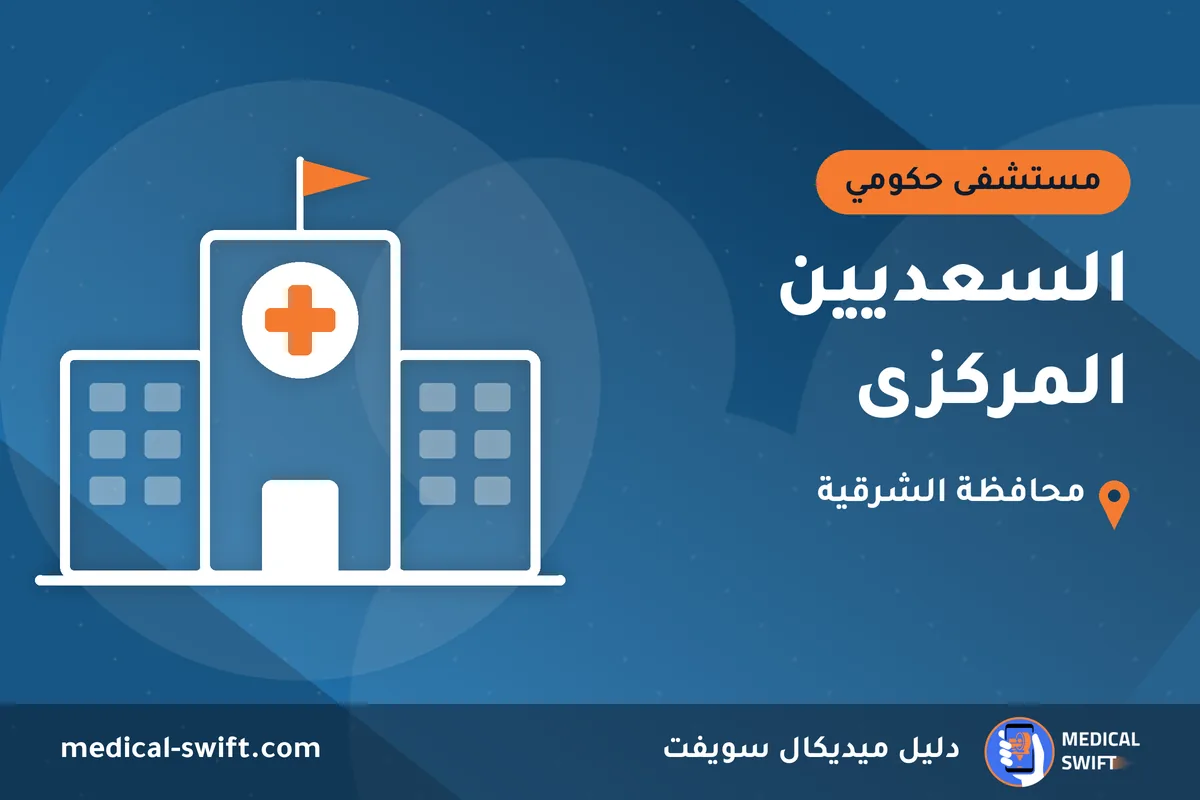 مستشفى حكومي

السعديين المركزى

محافظة الشرقية

MEDICAL SWIFT

دليل ميديكال سويفت

medical-swift.com